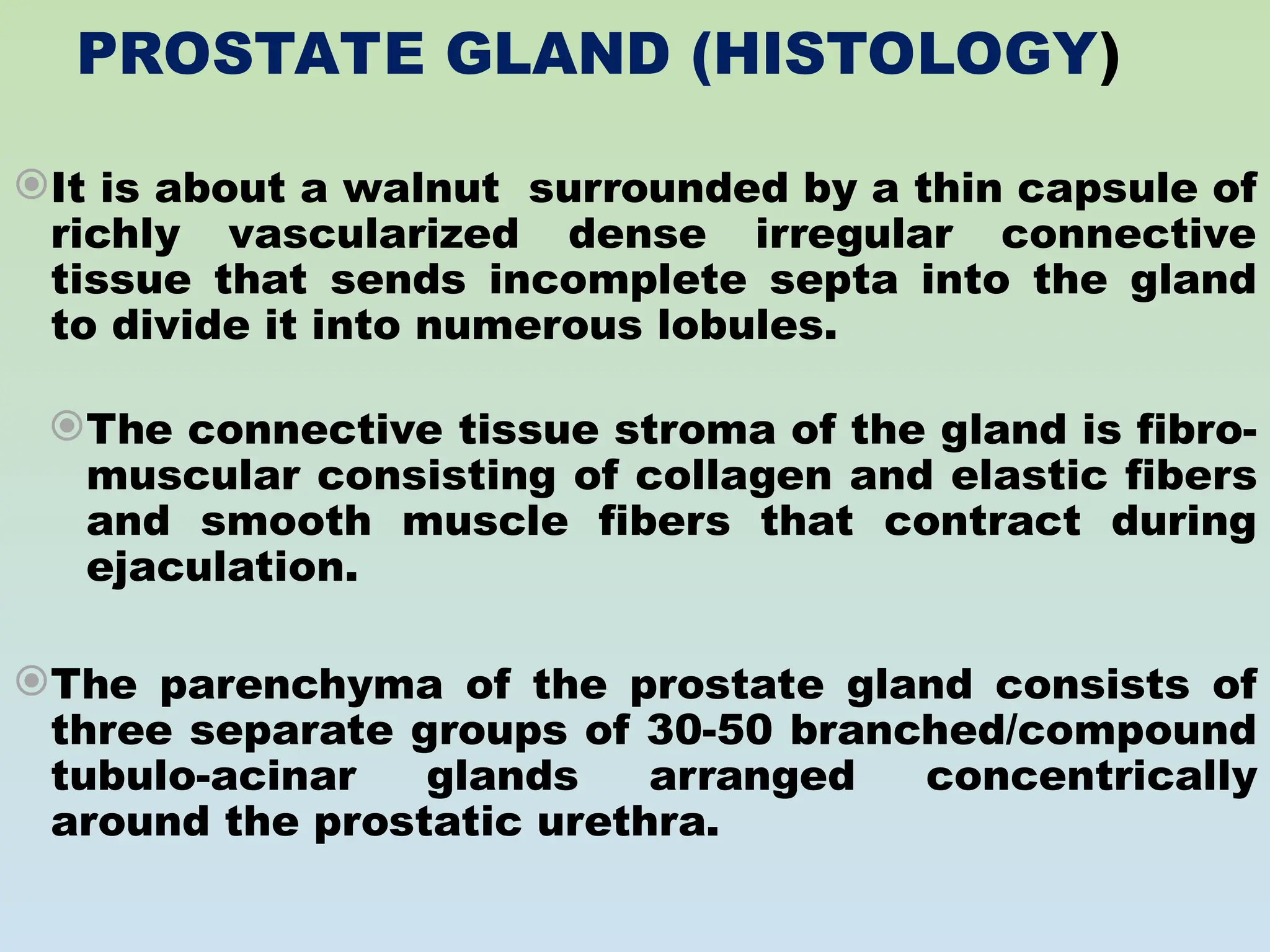 PROSTATE GLAND (HISTOLOGY)

It is about a walnut surrounded by a thin capsule of richly vascularized dense irregular connective tissue that sends incomplete septa into the gland to divide it into numerous lobules.

The connective tissue stroma of the gland is fibromuscular consisting of collagen and elastic fibers and smooth muscle fibers that contract during ejaculation.

The parenchyma of the prostate gland consists of three separate groups of 30-50 branched/compound tubulo-acinar glands arranged concentrically around the prostatic urethra.